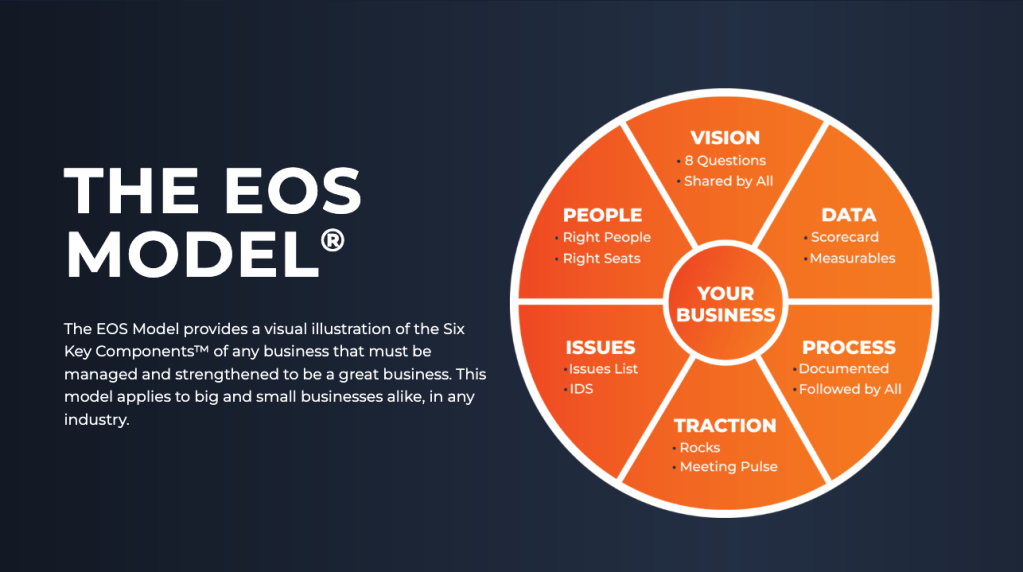 THE EOS MODEL®

The EOS Model provides a visual illustration of the Six Key Components™ of any business that must be managed and strengthened to be a great business. This model applies to big and small businesses alike, in any industry.

VISION
• 8 Questions
• Shared by All

DATA
• Scorecard
• Measurables

PROCESS
• Documented
• Followed by All

TRACTION
• Rocks
• Meeting Pulse

ISSUES
• Issues List
• IDS

PEOPLE
• Right People
• Right Seats

YOUR BUSINESS